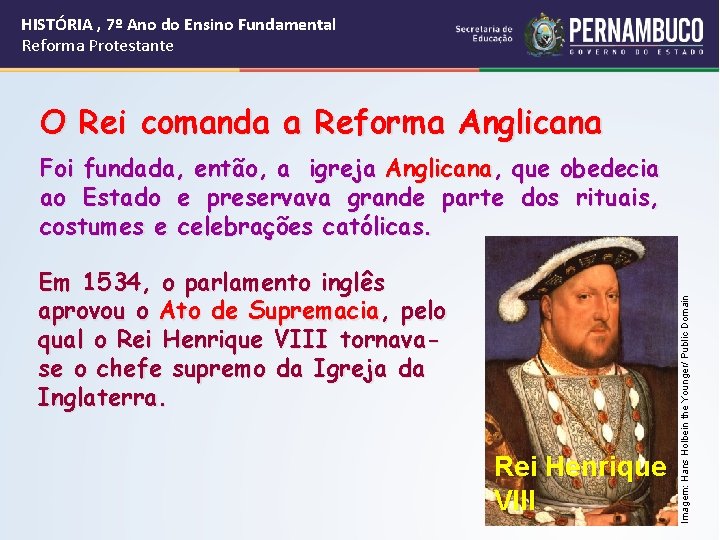 HISTÓRIA , 7º Ano do Ensino Fundamental
Reforma Protestante

Secretaria de Educação

PERNAMBUCO
GOVERNO DO ESTADO

O Rei comanda a Reforma Anglicana

Foi fundada, então, a igreja Anglicana, que obedecia ao Estado e preservava grande parte dos rituais, costumes e celebrações católicas.

Em 1534, o parlamento inglês aprovou o Ato de Supremacia, pelo qual o Rei Henrique VIII tornava-se o chefe supremo da Igreja da Inglaterra.

Rei Henrique VIII

Imagem: Hans Holbein the Younger/ Public Domain